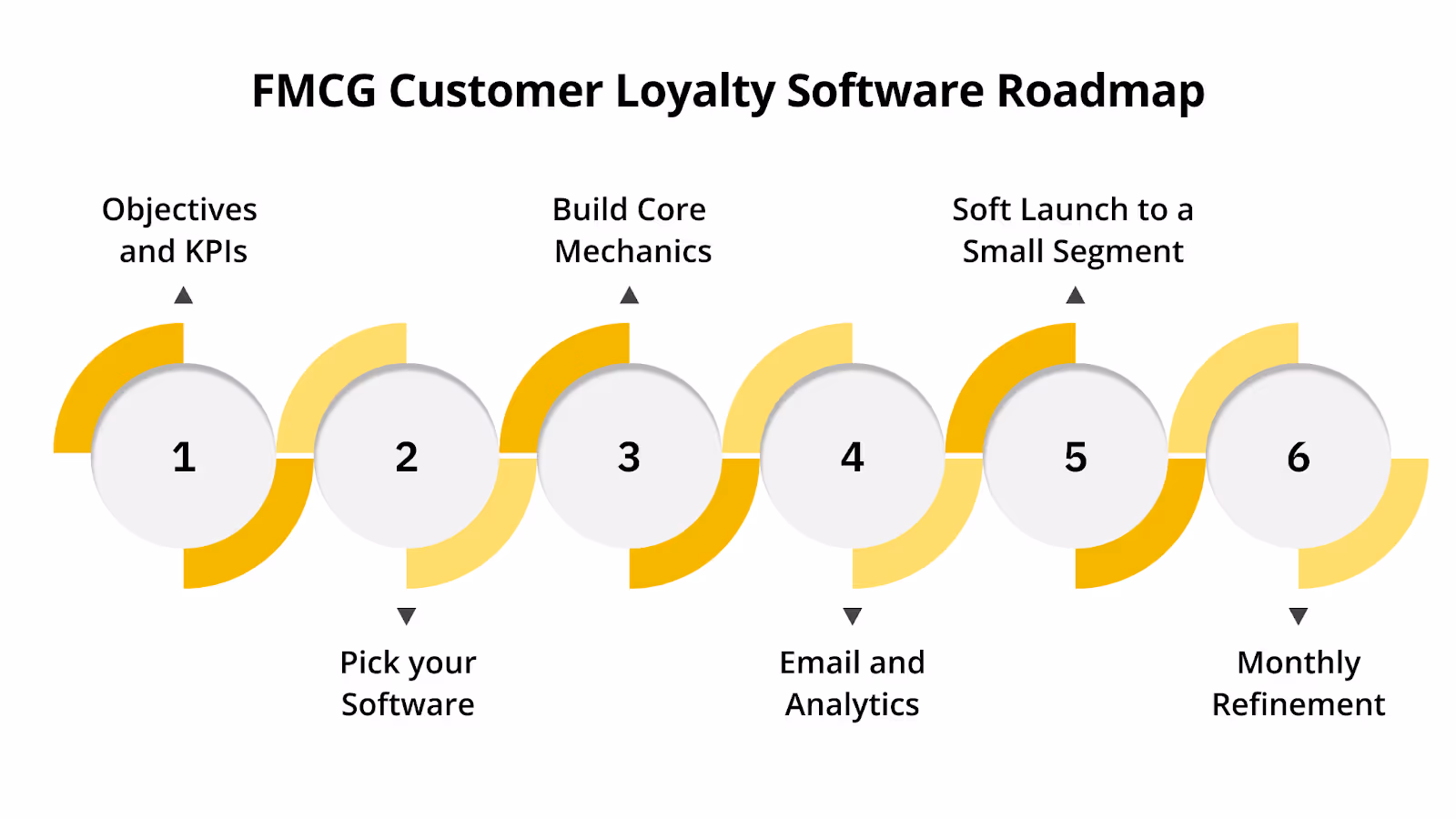 FMCG Customer Loyalty Software Roadmap

Objectives and KPIs

Build Core Mechanics

Soft Launch to a Small Segment

1

2

3

4

5

6

Pick your Software

Email and Analytics

Monthly Refinement